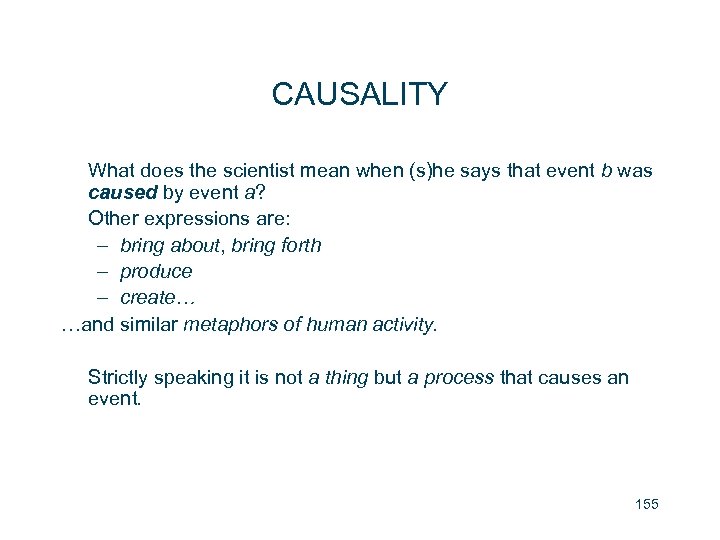 CAUSALITY

What does the scientist mean when (s)he says that event b was caused by event a?

Other expressions are:

– bring about, bring forth
– produce
– create…

…and similar metaphors of human activity.

Strictly speaking it is not a thing but a process that causes an event.

155